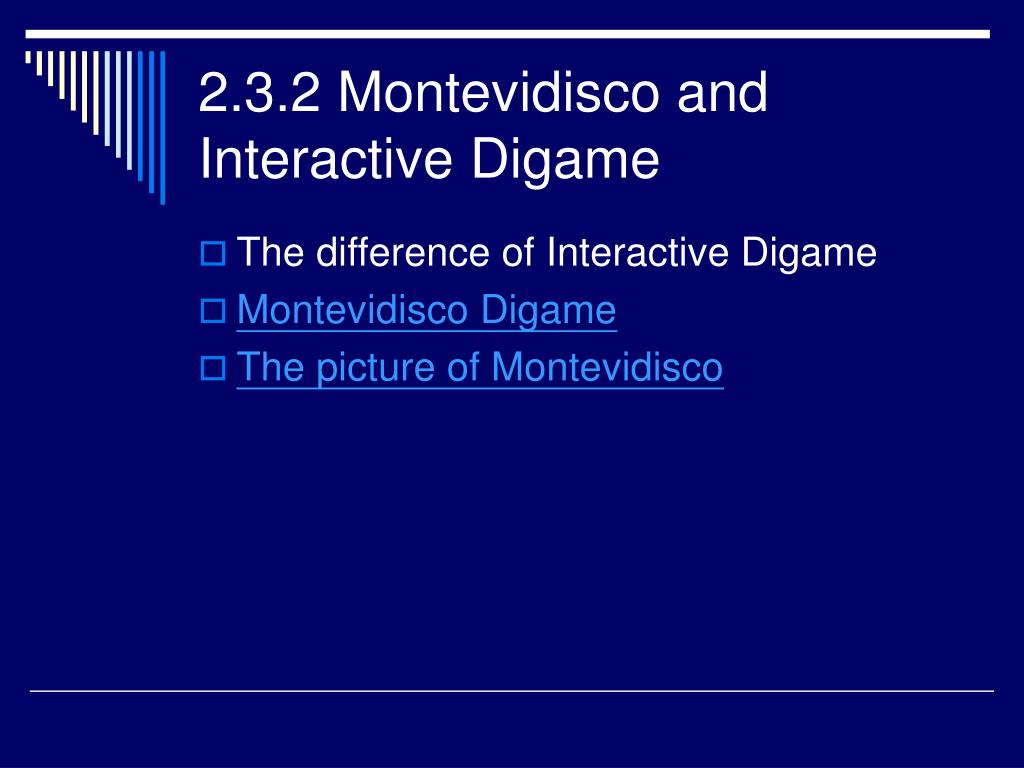 2.3.2 Montevidisco and Interactive Digame

The difference of Interactive Digame
Montevidisco Digame
The picture of Montevidisco